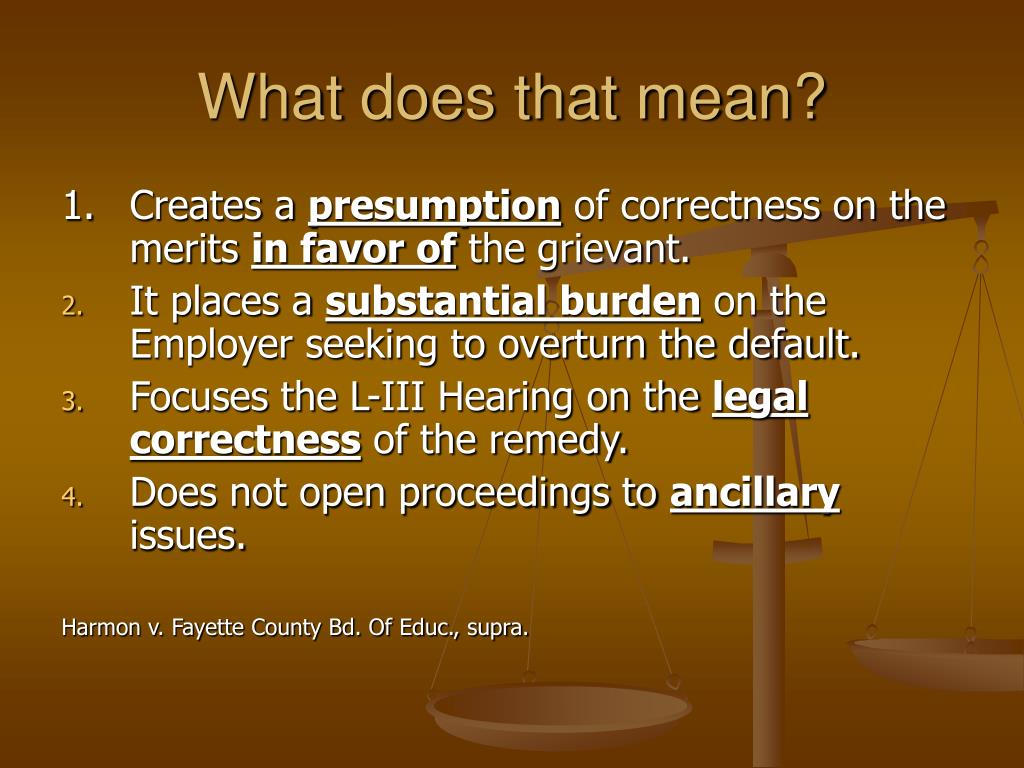 What does that mean?

1. Creates a presumption of correctness on the merits in favor of the grievant.
2. It places a substantial burden on the Employer seeking to overturn the default.
3. Focuses the L-III Hearing on the legal correctness of the remedy.
4. Does not open proceedings to ancillary issues.

Harmon v. Fayette County Bd. Of Educ., supra.